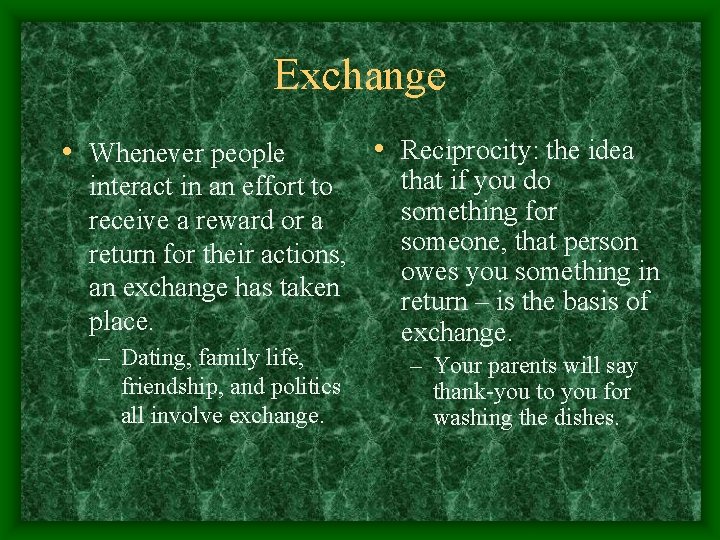 Exchange

• Whenever people interact in an effort to receive a reward or a return for their actions, an exchange has taken place.

– Dating, family life, friendship, and politics all involve exchange.

• Reciprocity: the idea that if you do something for someone, that person owes you something in return – is the basis of exchange.

– Your parents will say thank-you to you for washing the dishes.